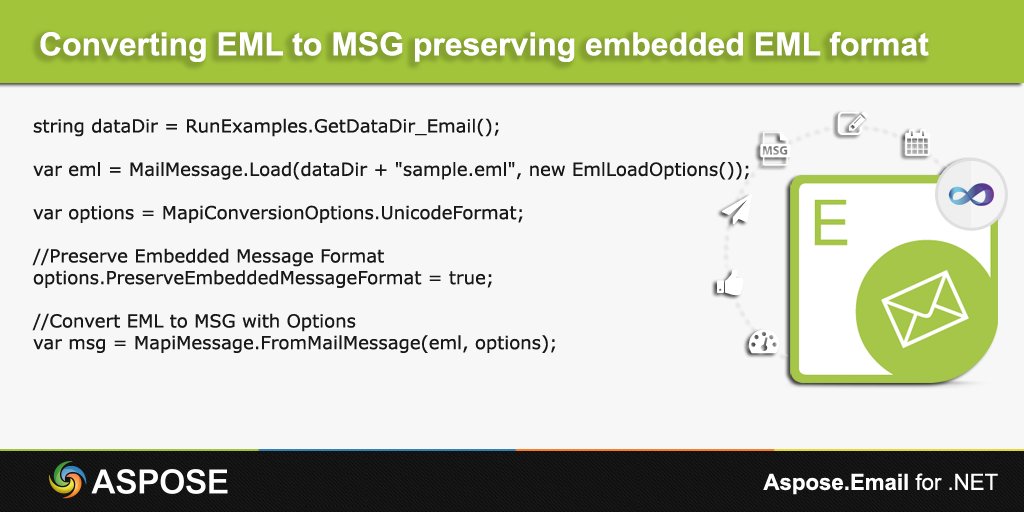 Converting EML to MSG preserving embedded EML format

string dataDir = RunExamples.GetDataDir_Email();

var eml = MailMessage.Load(dataDir + "sample.eml", new EmlLoadOptions());

var options = MapiConversionOptions.UnicodeFormat;

//Preserve Embedded Message Format
options.PreserveEmbeddedMessageFormat = true;

//Convert EML to MSG with Options
var msg = MapiMessage.FromMailMessage(eml, options);

MSG

E

ASPOSE

Aspose.Email for .NET